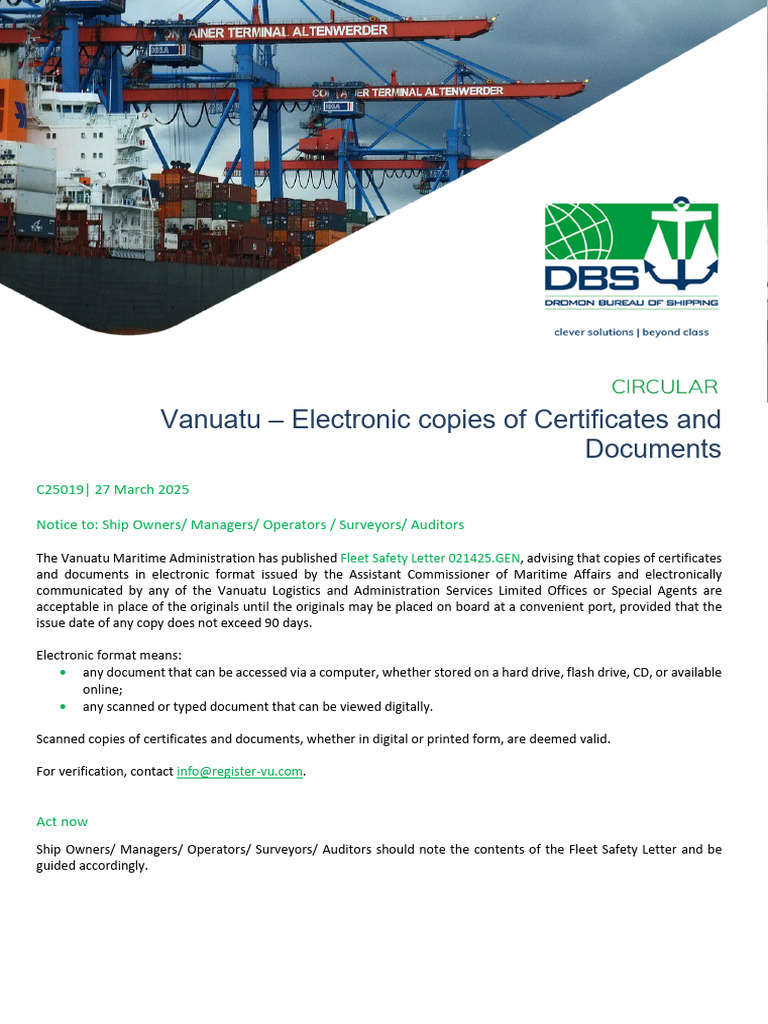 CONTAINER TERMINAL ALTENWERDER
CONTAINER TERMINAL ALTENWERDER

DBS
DROMON BUREAU OF SHIPPING
clever solutions | beyond class

CIRCULAR
Vanuatu – Electronic copies of Certificates and Documents

C25019| 27 March 2025

Notice to: Ship Owners/ Managers/ Operators / Surveyors/ Auditors

The Vanuatu Maritime Administration has published Fleet Safety Letter 021425.GEN, advising that copies of certificates and documents in electronic format issued by the Assistant Commissioner of Maritime Affairs and electronically communicated by any of the Vanuatu Logistics and Administration Services Limited Offices or Special Agents are acceptable in place of the originals until the originals may be placed on board at a convenient port, provided that the issue date of any copy does not exceed 90 days.

Electronic format means:
• any document that can be accessed via a computer, whether stored on a hard drive, flash drive, CD, or available online;
• any scanned or typed document that can be viewed digitally.

Scanned copies of certificates and documents, whether in digital or printed form, are deemed valid.

For verification, contact info@register-vu.com.

Act now

Ship Owners/ Managers/ Operators/ Surveyors/ Auditors should note the contents of the Fleet Safety Letter and be guided accordingly.